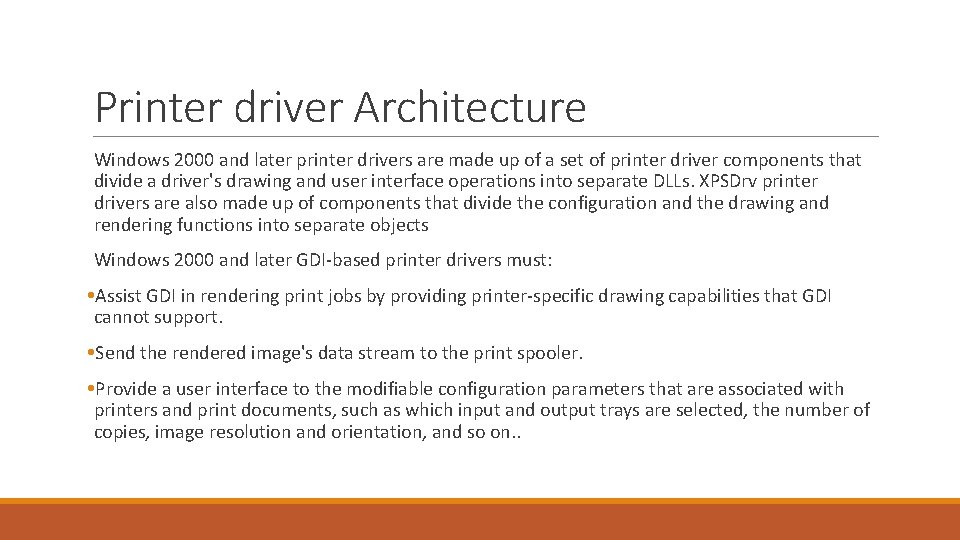 Printer driver Architecture

Windows 2000 and later printer drivers are made up of a set of printer driver components that divide a driver's drawing and user interface operations into separate DLLs. XPSDrv printer drivers are also made up of components that divide the configuration and the drawing and rendering functions into separate objects

Windows 2000 and later GDI-based printer drivers must:

•Assist GDI in rendering print jobs by providing printer-specific drawing capabilities that GDI cannot support.

•Send the rendered image's data stream to the print spooler.

•Provide a user interface to the modifiable configuration parameters that are associated with printers and print documents, such as which input and output trays are selected, the number of copies, image resolution and orientation, and so on..